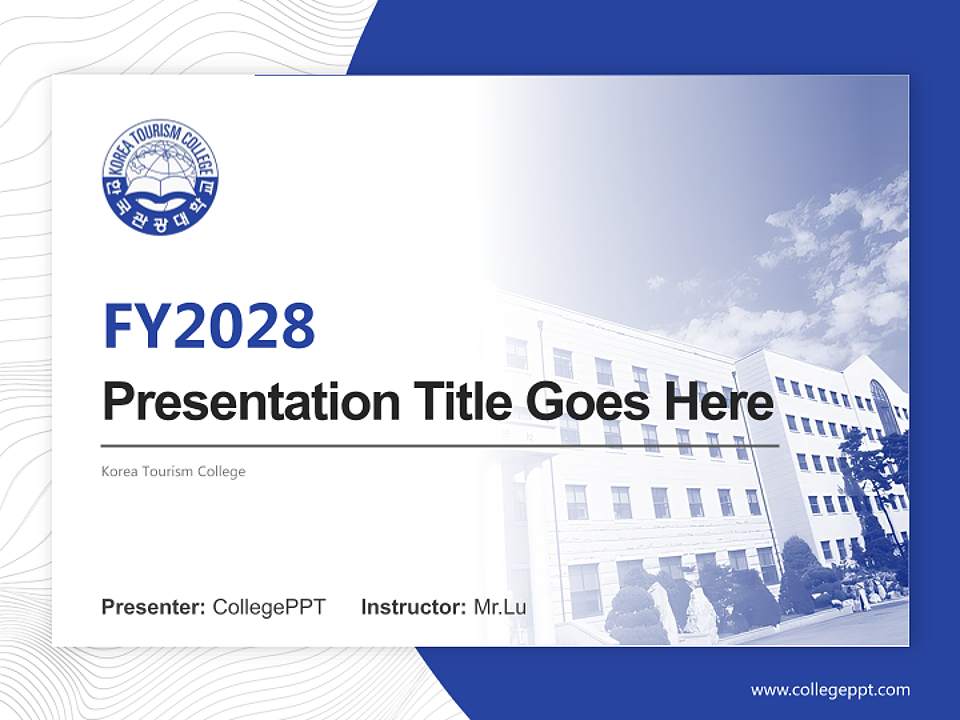 KOREA TOURISM COLLEGE
한국관광대학교

FY2028

Presentation Title Goes Here

Korea Tourism College

Presenter: CollegePPT Instructor: Mr.Lu

www.collegeppt.com